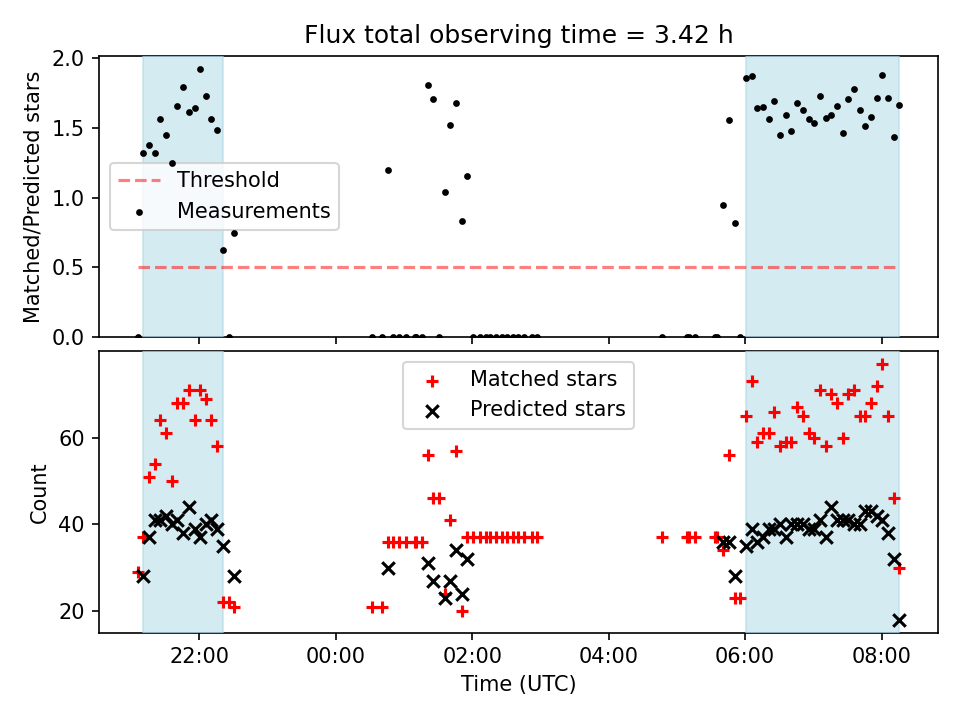 Flux total observing time = 3.42 h

Matched/Predicted stars

2.0
1.5
1.0
0.5
0.0

Threshold
Measurements

Count

60
40
20

Matched stars
Predicted stars

22:00
00:00
02:00
04:00
06:00
08:00

Time (UTC)